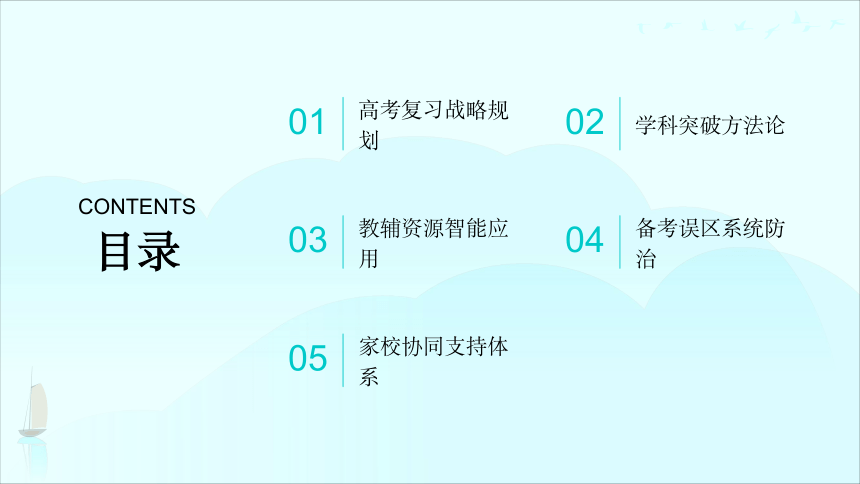 CONTENTS
目录

01 高考复习战略规划

02 学科突破方法论

03 教辅资源智能应用

04 备考误区系统防治

05 家校协同支持体系